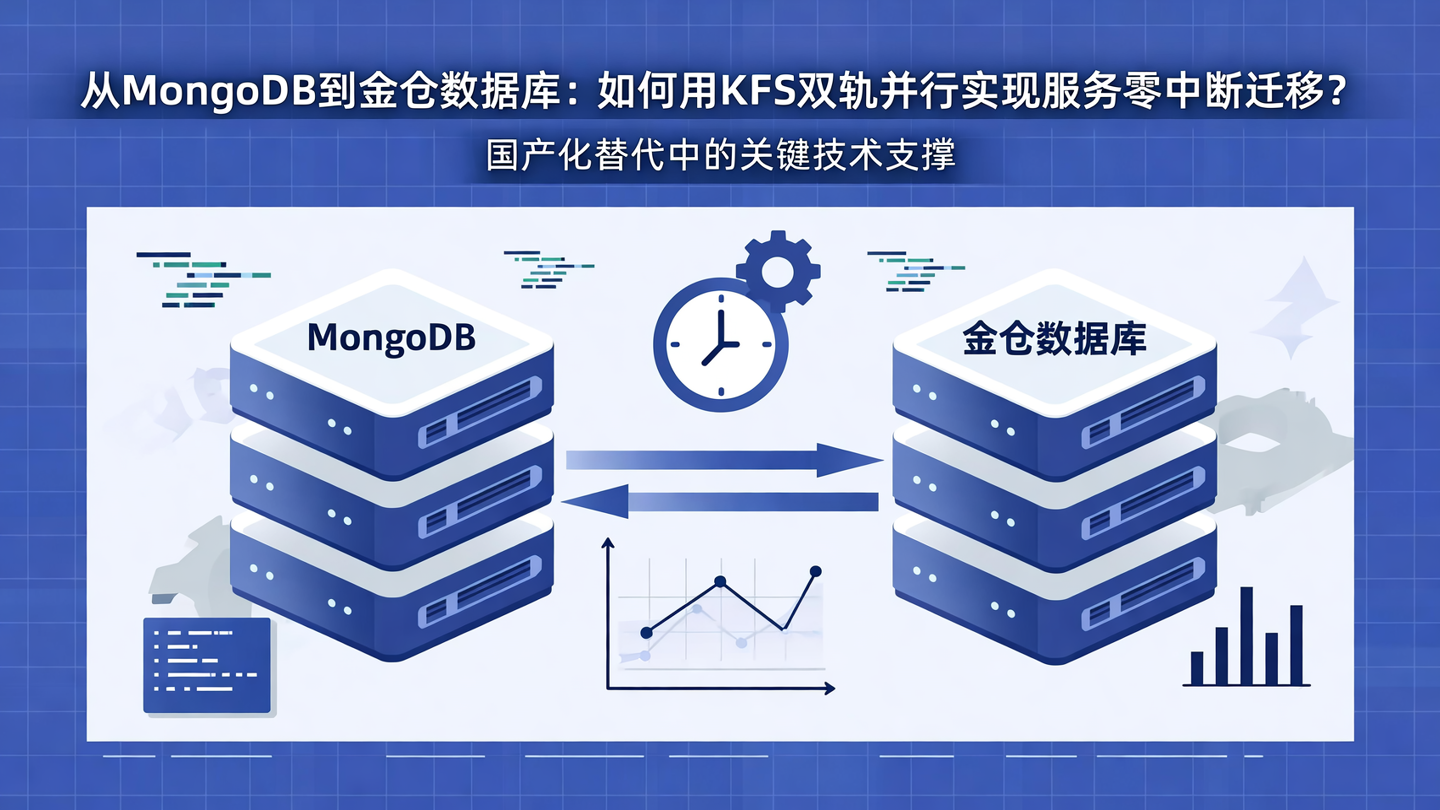 从MongoDB到金仓数据库：如何用KFS双轨并行实现服务零中断迁移？

国产化替代中的关键技术支撑

MongoDB

金仓数据库